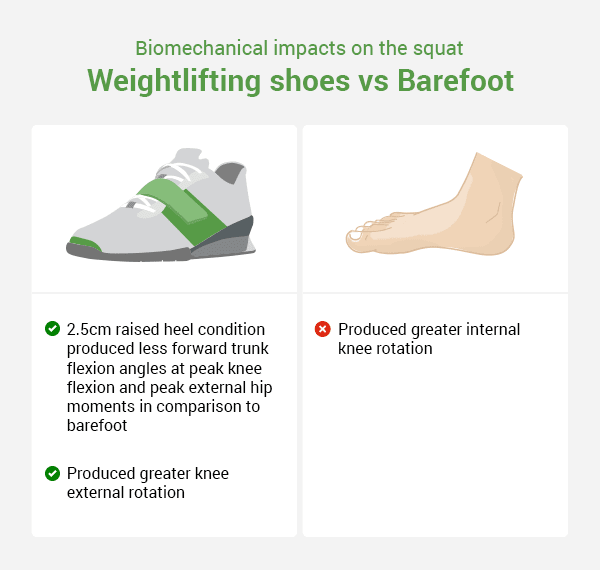 Biomechanical impacts on the squat

Weightlifting shoes vs Barefoot

2.5cm raised heel condition produced less forward trunk flexion angles at peak knee flexion and peak external hip moments in comparison to barefoot

Produced greater knee external rotation

Produced greater internal knee rotation